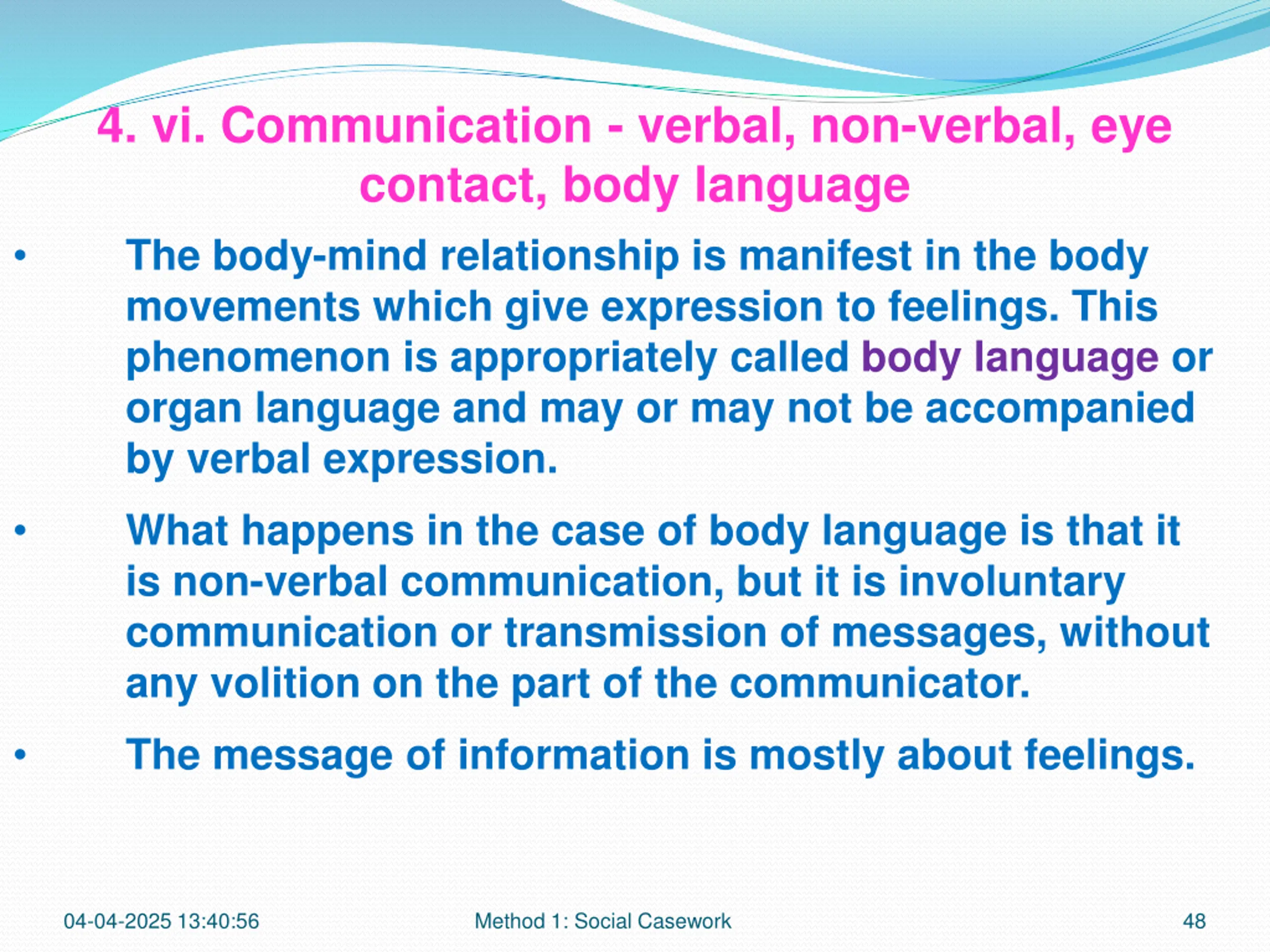 4. vi. Communication - verbal, non-verbal, eye contact, body language

• The body-mind relationship is manifest in the body movements which give expression to feelings. This phenomenon is appropriately called body language or organ language and may or may not be accompanied by verbal expression.

• What happens in the case of body language is that it is non-verbal communication, but it is involuntary communication or transmission of messages, without any volition on the part of the communicator.

• The message of information is mostly about feelings.

04-04-2025 13:40:56

Method 1: Social Casework

48